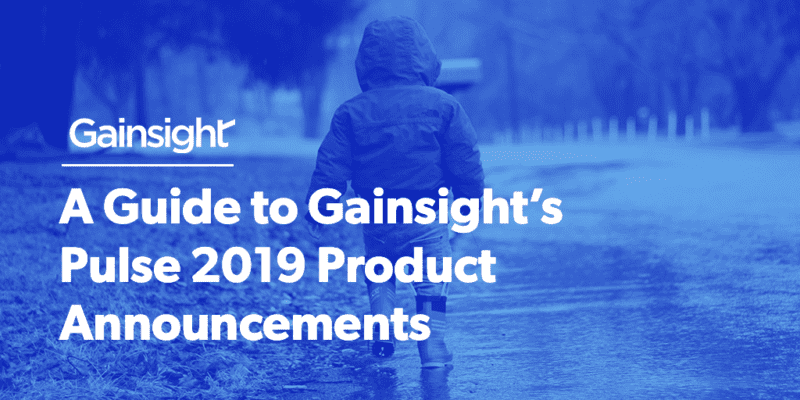 Gainsight

A Guide to Gainsight's Pulse 2019 Product Announcements